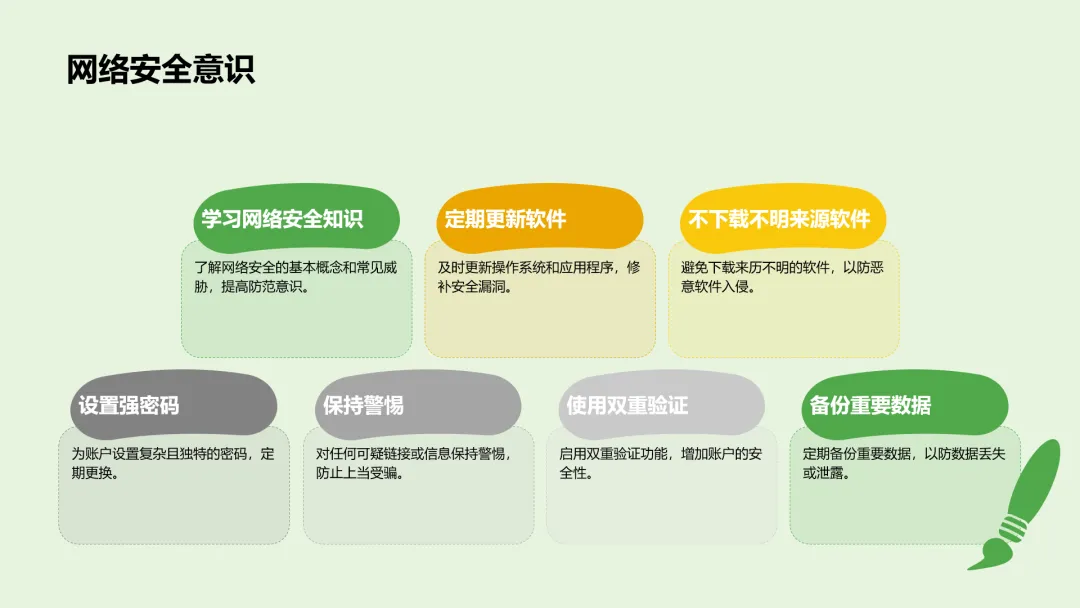 网络安全意识

学习网络安全知识

了解网络安全的基本概念和常见威胁，提高防范意识。

定期更新软件

及时更新操作系统和应用程序，修补安全漏洞。

不下载不明来源软件

避免下载来历不明的软件，以防恶意软件入侵。

设置强密码

为账户设置复杂且独特的密码，定期更换。

保持警惕

对任何可疑链接或信息保持警惕，防止上当受骗。

使用双重验证

启用双重验证功能，增加账户的安全性。

备份重要数据

定期备份重要数据，以防数据丢失或泄露。